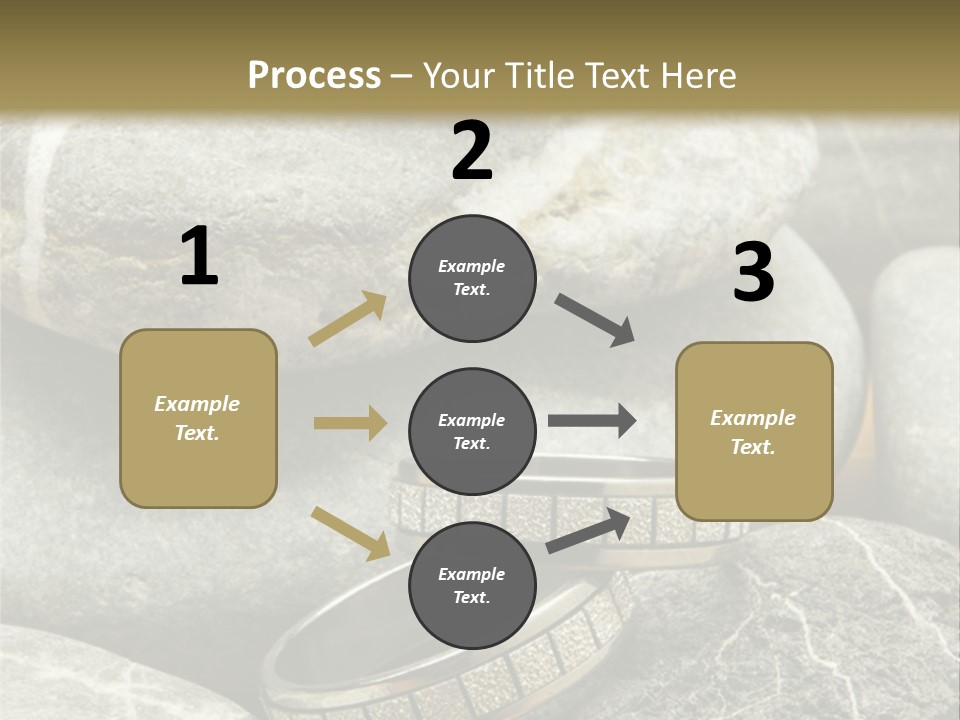 Process – Your Title Text Here

1

Example Text.

2

Example Text.

Example Text.

Example Text.

3

Example Text.